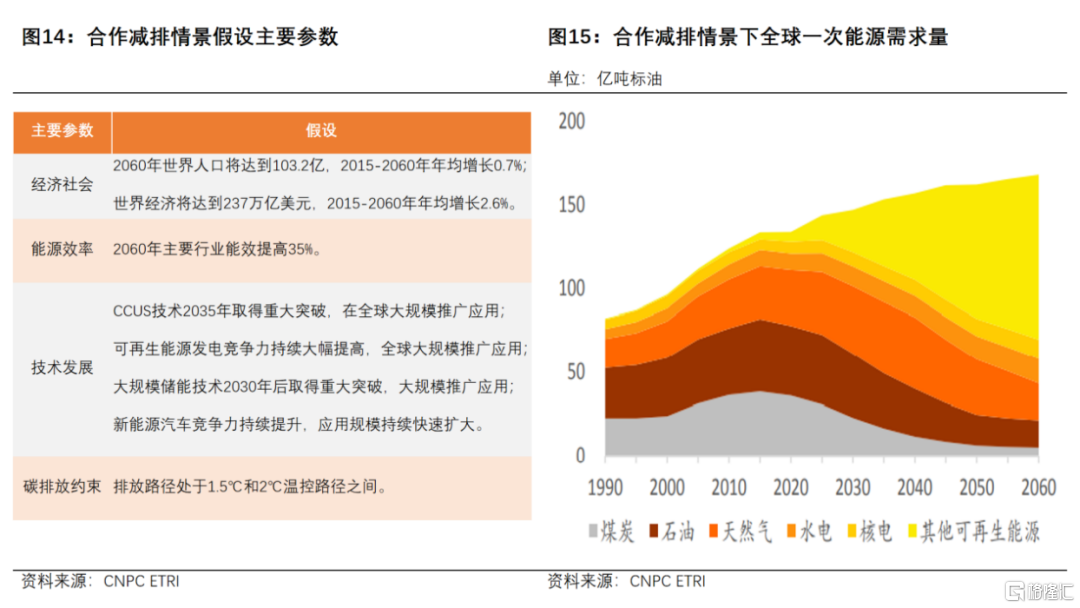 图14：合作减排情景假设主要参数

| 主要参数 | 假设 |
|---|---|
| 经济社会 | 2060年世界人口将达到103.2亿，2015-2060年年均增长0.7%；世界经济将达到237万亿美元，2015-2060年年均增长2.6%。 |
| 能源效率 | 2060年主要行业能效提高35%。 |
| 技术发展 | CCUS技术2035年取得重大突破，在全球大规模推广应用；可再生能源发电竞争力持续大幅提高，全球大规模推广应用；大规模储能技术2030年后取得重大突破，大规模推广应用；新能源汽车竞争力持续提升，应用规模持续快速扩大。 |
| 碳排放约束 | 排放路径处于1.5℃和2℃温控路径之间。 |

资料来源：CNPC ETRI

图15：合作减排情景下全球一次能源需求量

单位：亿吨标油

200
150
100
50
0
1990 2000 2010 2020 2030 2040 2050 2060

煤炭 石油 天然气 水电 核电 其他可再生能源

资料来源：CNPC ETRI

格隆汇